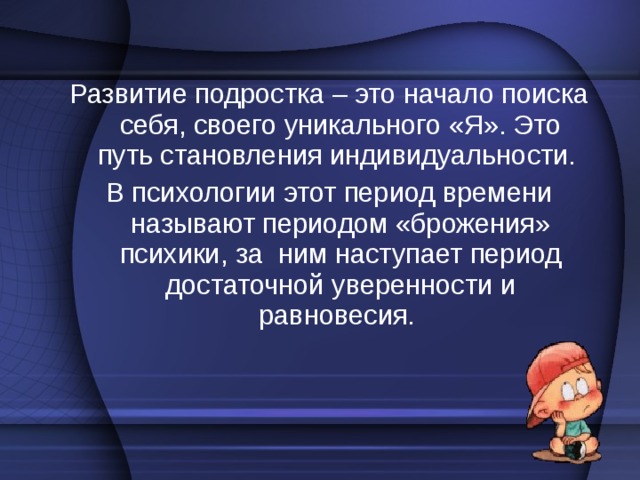 Развитие подростка – это начало поиска себя, своего уникального «Я». Это путь становления индивидуальности.

В психологии этот период времени называют периодом «брожения» психики, за ним наступает период достаточной уверенности и равновесия.